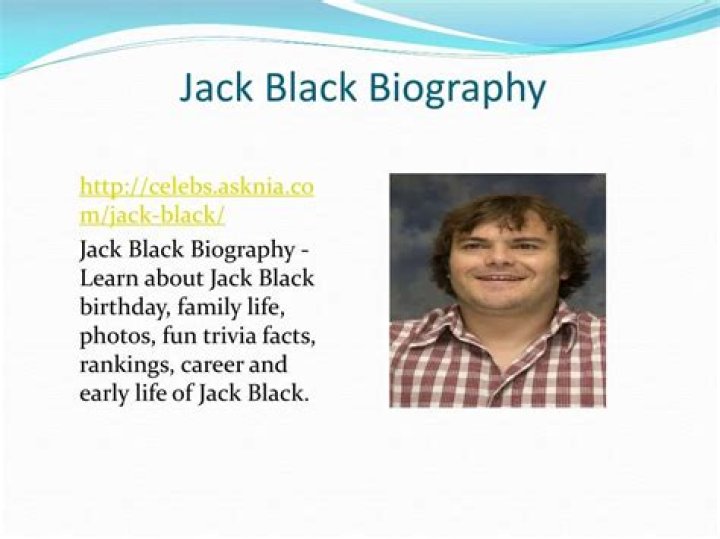 Jack Black Biography

http://celebs.asknia.com/jack-black/

Jack Black Biography - Learn about Jack Black birthday, family life, photos, fun trivia facts, rankings, career and early life of Jack Black.